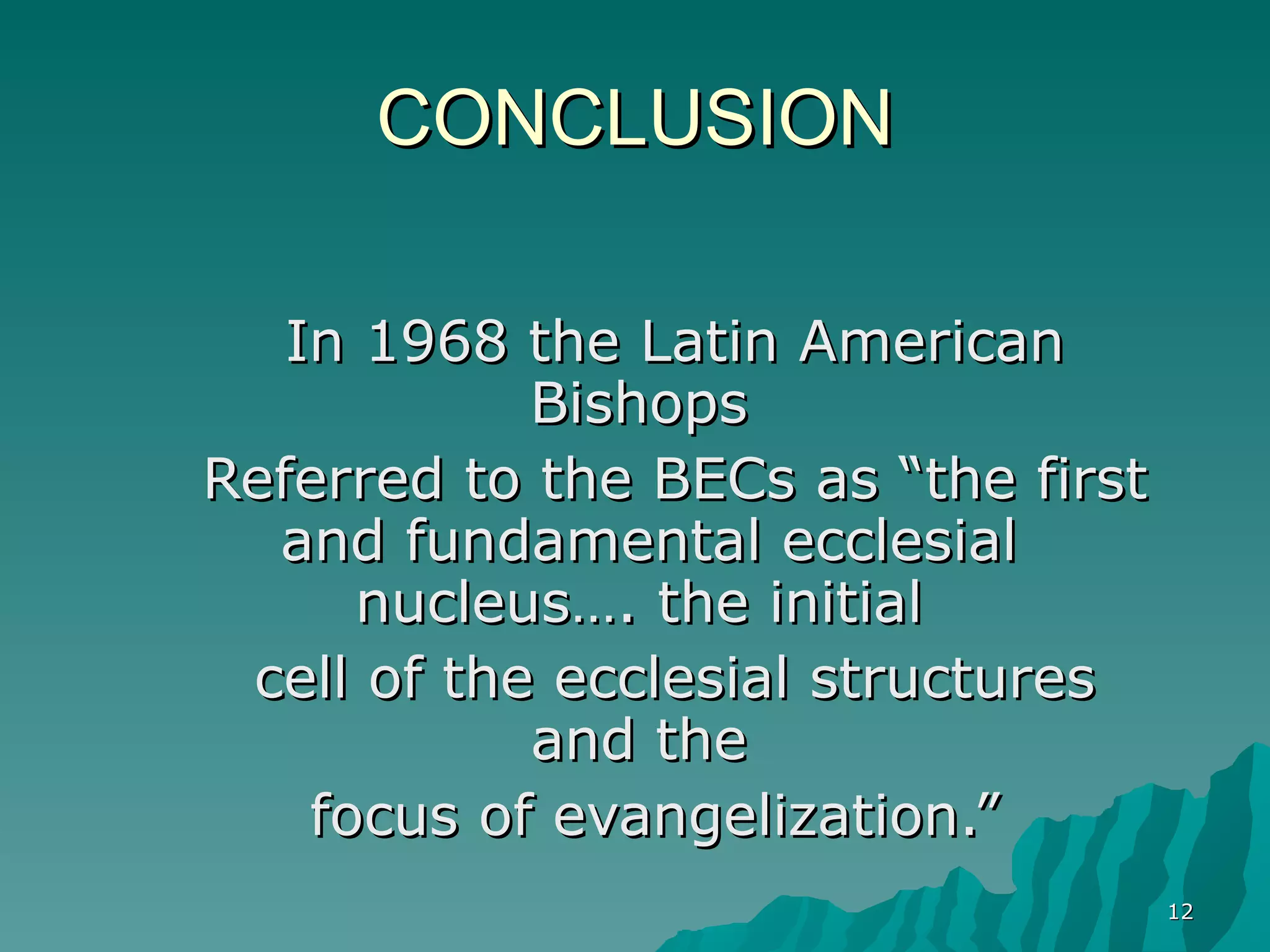 CONCLUSION

In 1968 the Latin American Bishops

Referred to the BECs as “the first and fundamental ecclesial nucleus…. the initial

cell of the ecclesial structures and the

focus of evangelization.”

12